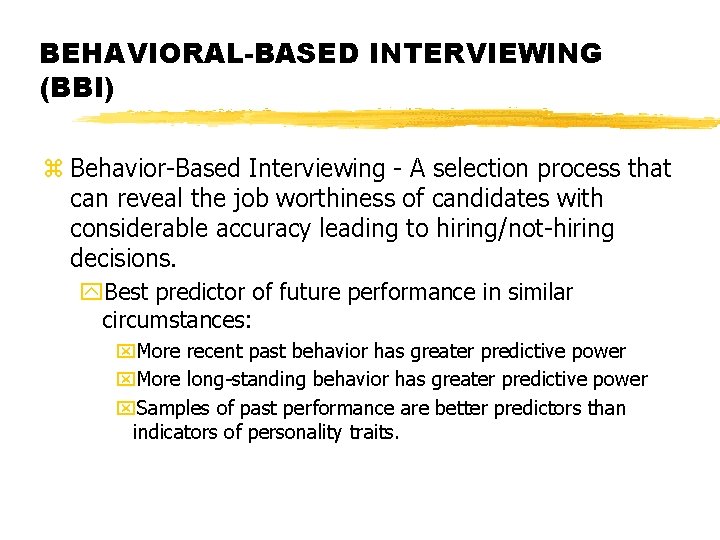 BEHAVIORAL-BASED INTERVIEWING (BBI)

Behavior-Based Interviewing - A selection process that can reveal the job worthiness of candidates with considerable accuracy leading to hiring/not-hiring decisions.

Best predictor of future performance in similar circumstances:

More recent past behavior has greater predictive power

More long-standing behavior has greater predictive power

Samples of past performance are better predictors than indicators of personality traits.